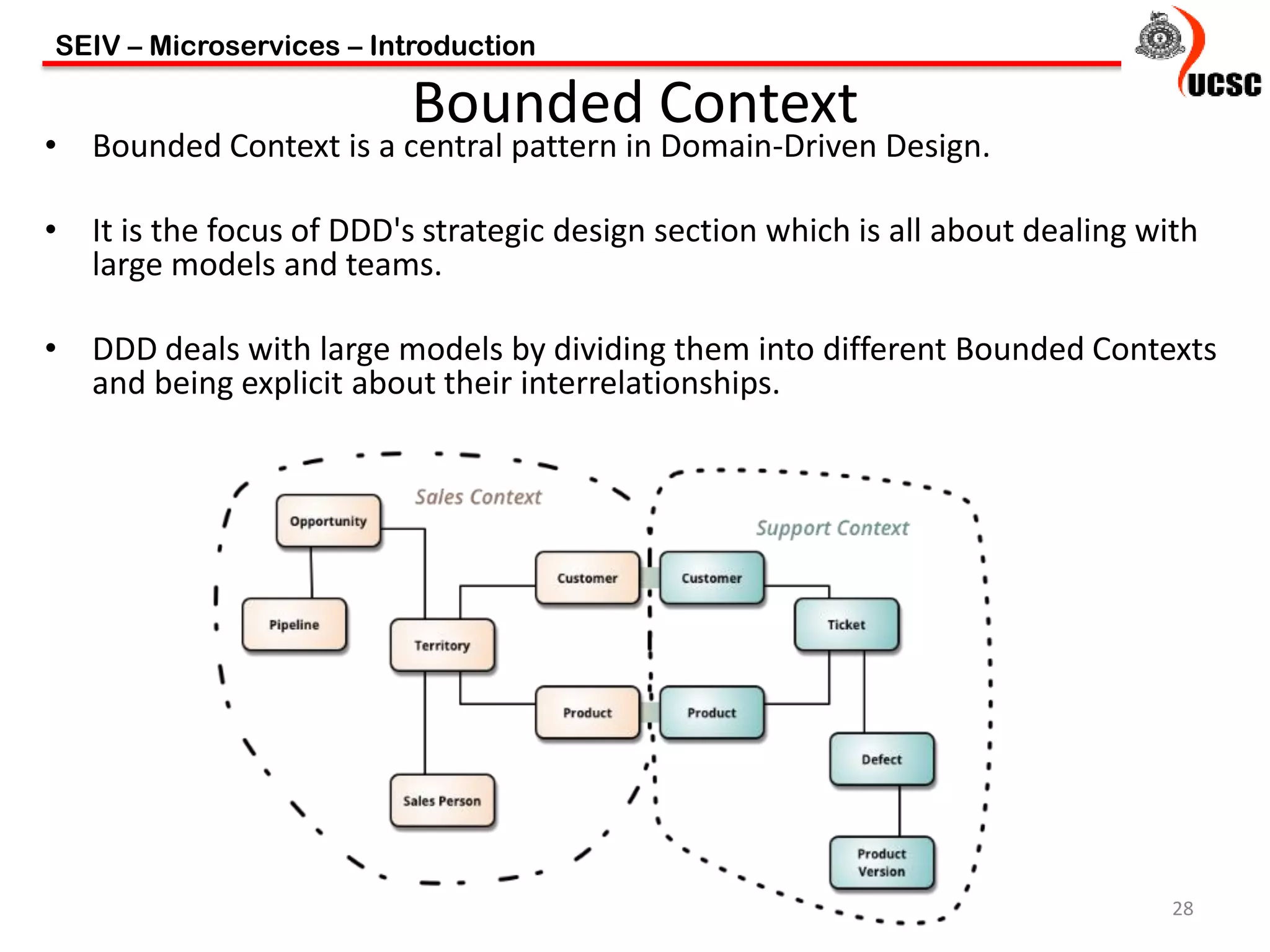 SEIV – Microservices – Introduction

UCSC

Bounded Context

• Bounded Context is a central pattern in Domain-Driven Design.

• It is the focus of DDD's strategic design section which is all about dealing with large models and teams.

• DDD deals with large models by dividing them into different Bounded Contexts and being explicit about their interrelationships.

Sales Context

Opportunity

Pipeline

Territory

Customer

Product

Sales Person

Support Context

Customer

Ticket

Product

Defect

Product Version

28